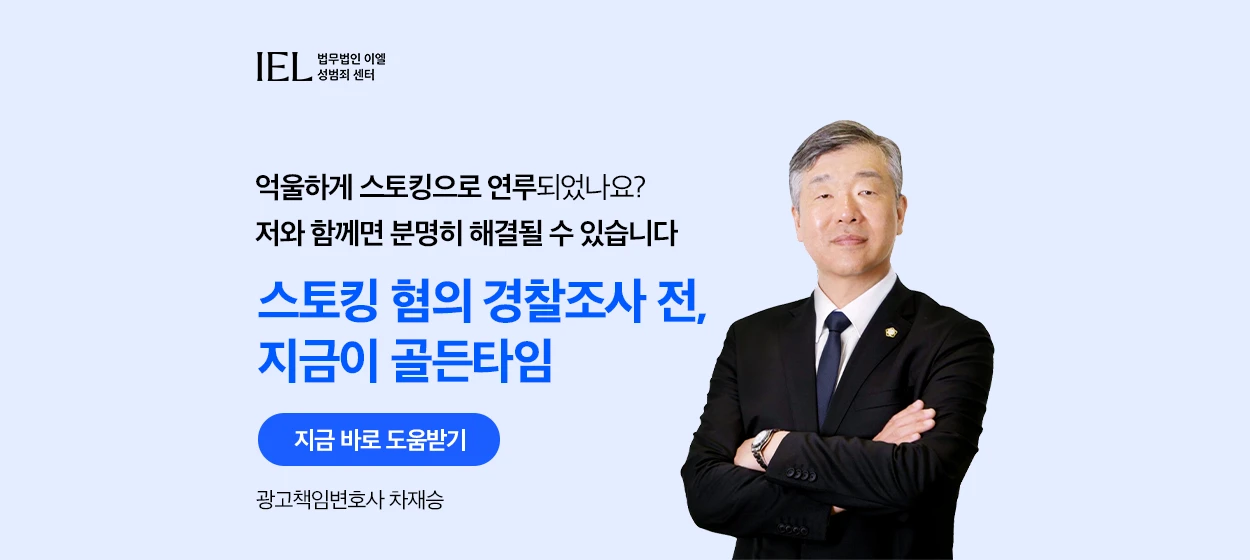 IEL 법무법인 이엘
성범죄 센터

억울하게 스토킹으로 연루되었나요?
저와 함께면 분명히 해결될 수 있습니다

스토킹 혐의 경찰조사 전,
지금이 골든타임

지금 바로 도움받기

광고책임변호사 차재승